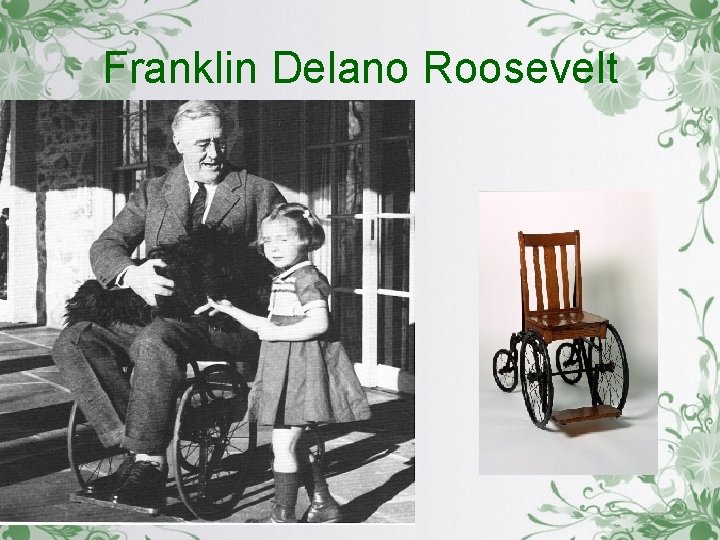 Franklin Delano Roosevelt